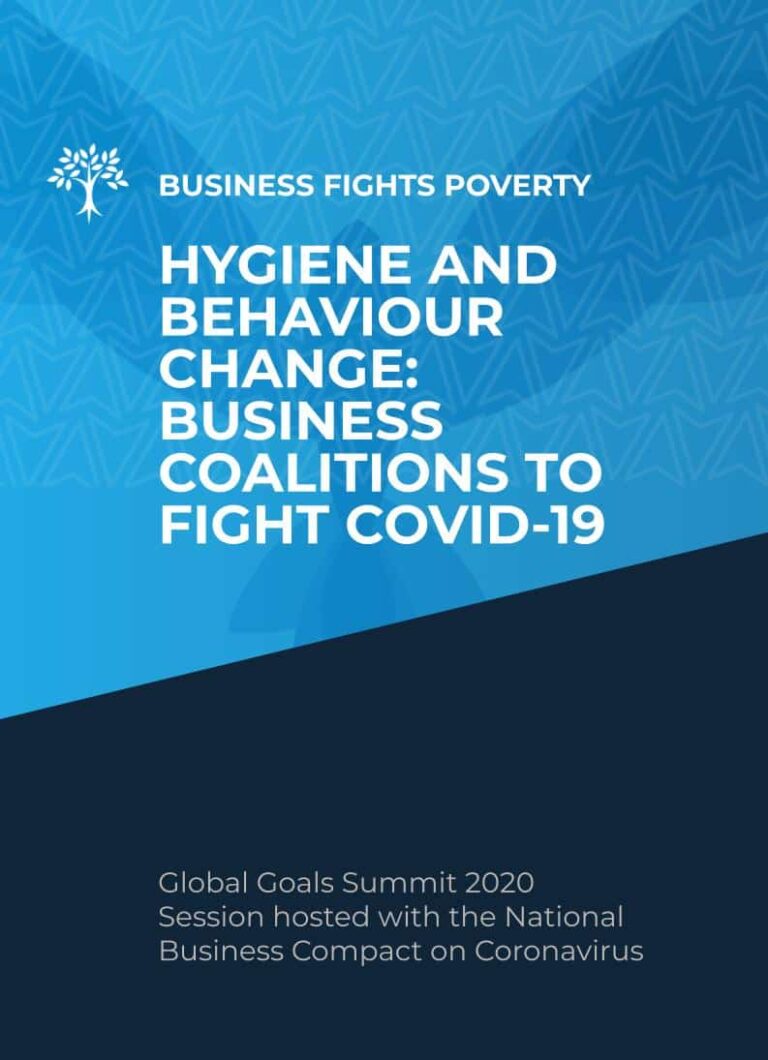 BUSINESS FIGHTS POVERTY

HYGIENE AND BEHAVIOUR CHANGE: BUSINESS COALITIONS TO FIGHT COVID-19

Global Goals Summit 2020
Session hosted with the National Business Compact on Coronavirus